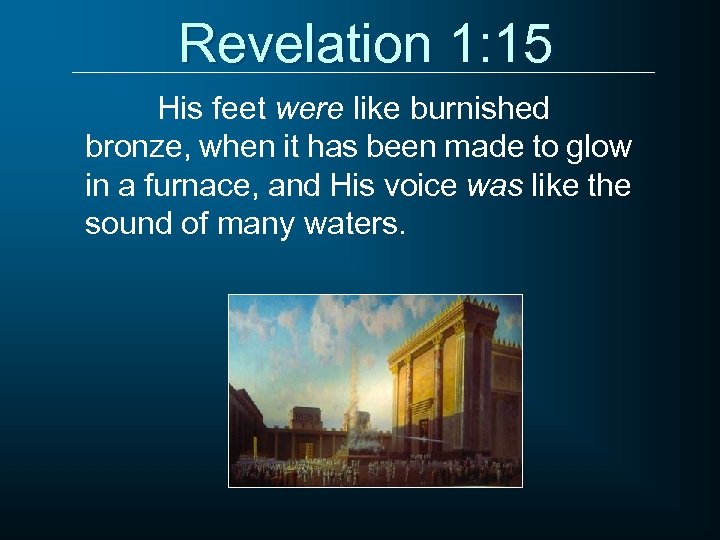 Revelation 1:15

His feet were like burnished bronze, when it has been made to glow in a furnace, and His voice was like the sound of many waters.